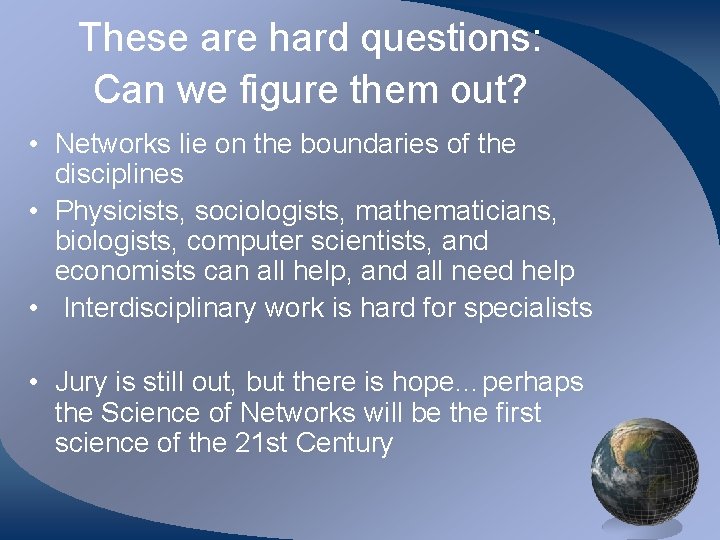 These are hard questions: Can we figure them out?

• Networks lie on the boundaries of the disciplines
• Physicists, sociologists, mathematicians, biologists, computer scientists, and economists can all help, and all need help
• Interdisciplinary work is hard for specialists

• Jury is still out, but there is hope…perhaps the Science of Networks will be the first science of the 21st Century